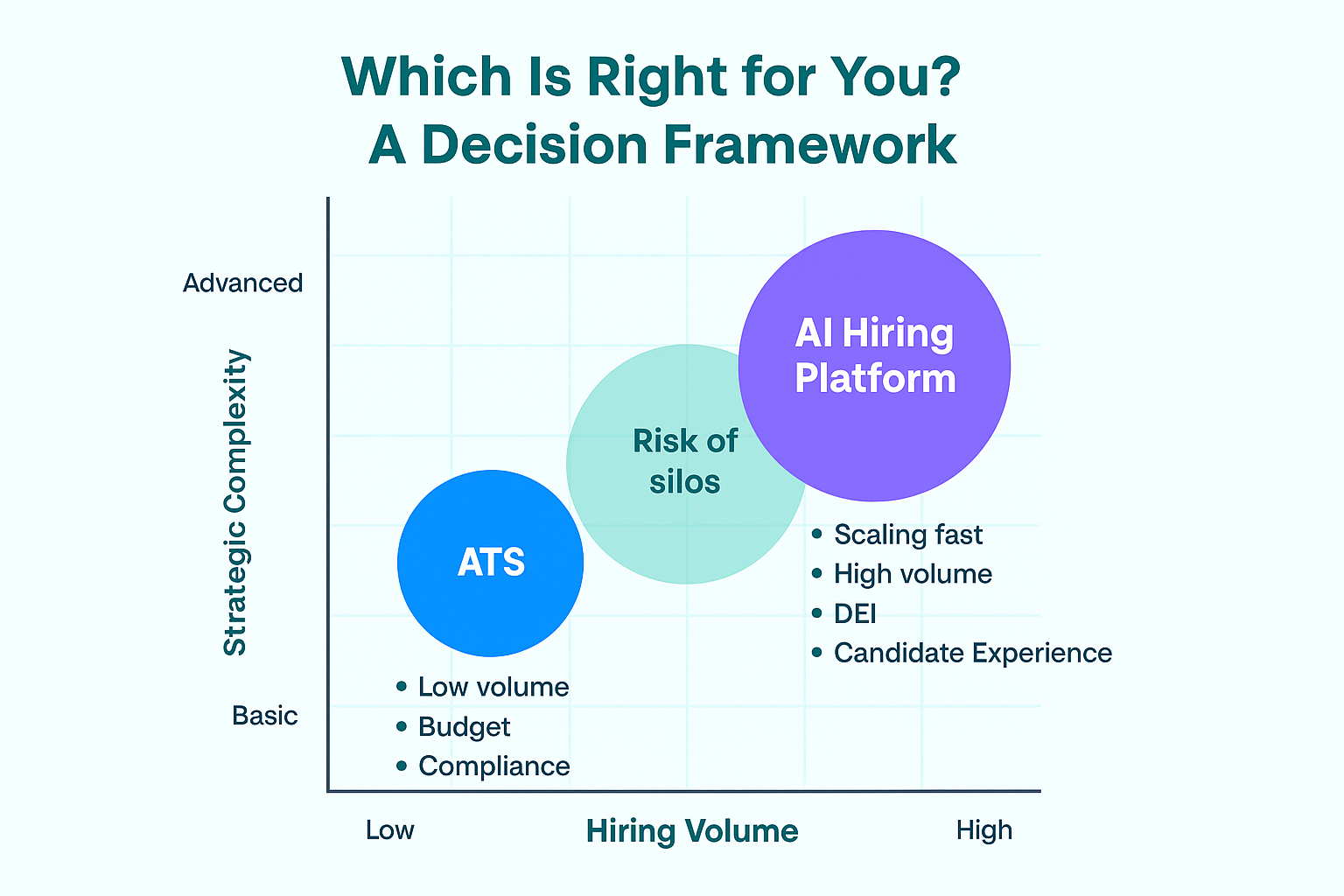 Which Is Right for You?
A Decision Framework

Advanced

Strategic Complexity

Basic

AI Hiring Platform

Risk of silos

ATS

• Scaling fast
• High volume
• DEI
• Candidate Experience

• Low volume
• Budget
• Compliance

Low

Hiring Volume

High